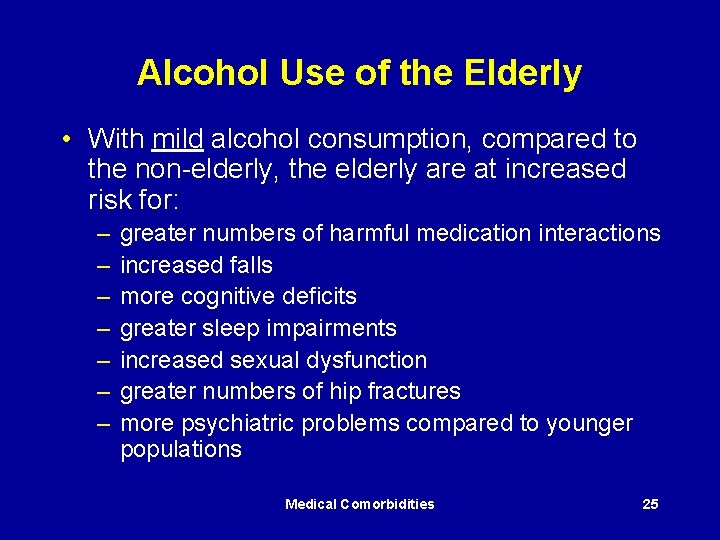 Alcohol Use of the Elderly

• With mild alcohol consumption, compared to the non-elderly, the elderly are at increased risk for:
– greater numbers of harmful medication interactions
– increased falls
– more cognitive deficits
– greater sleep impairments
– increased sexual dysfunction
– greater numbers of hip fractures
– more psychiatric problems compared to younger populations

Medical Comorbidities

25